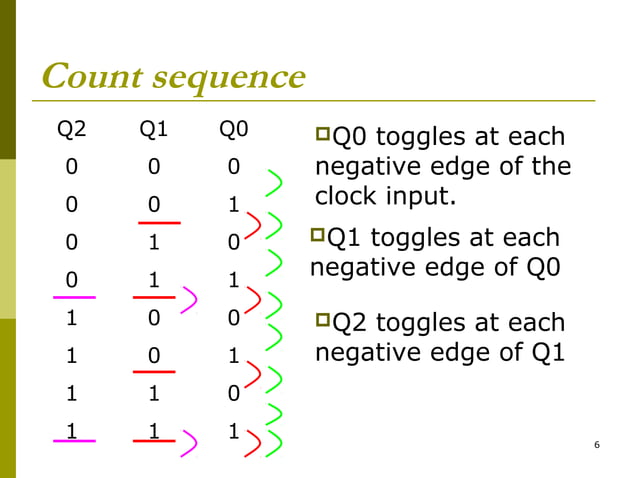 Count sequence

| Q2 | Q1 | Q0 |
|---|---|---|
| 0 | 0 | 0 |
| 0 | 0 | 1 |
| 0 | 1 | 0 |
| 0 | 1 | 1 |
| 1 | 0 | 0 |
| 1 | 0 | 1 |
| 1 | 1 | 0 |
| 1 | 1 | 1 |

Q0 toggles at each negative edge of the clock input.

Q1 toggles at each negative edge of Q0

Q2 toggles at each negative edge of Q1

6